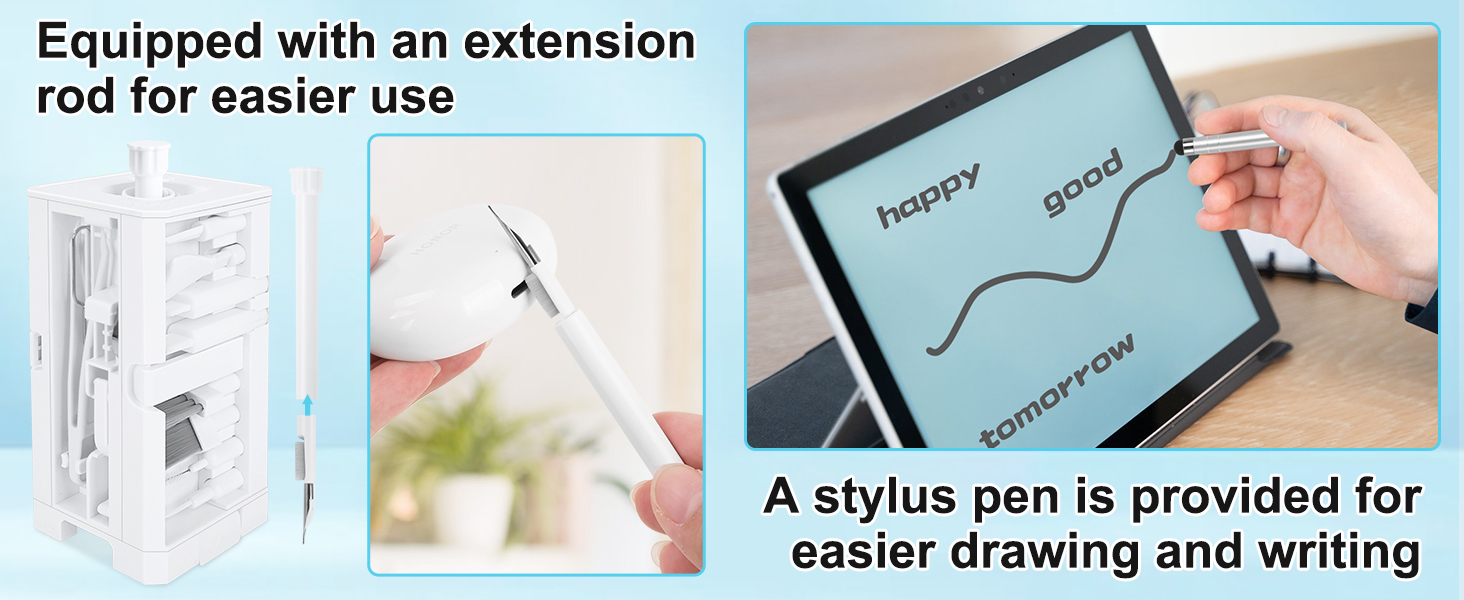 Equipped with an extension rod for easier use

HONOR

happy

good

tomorrow

A stylus pen is provided for easier drawing and writing